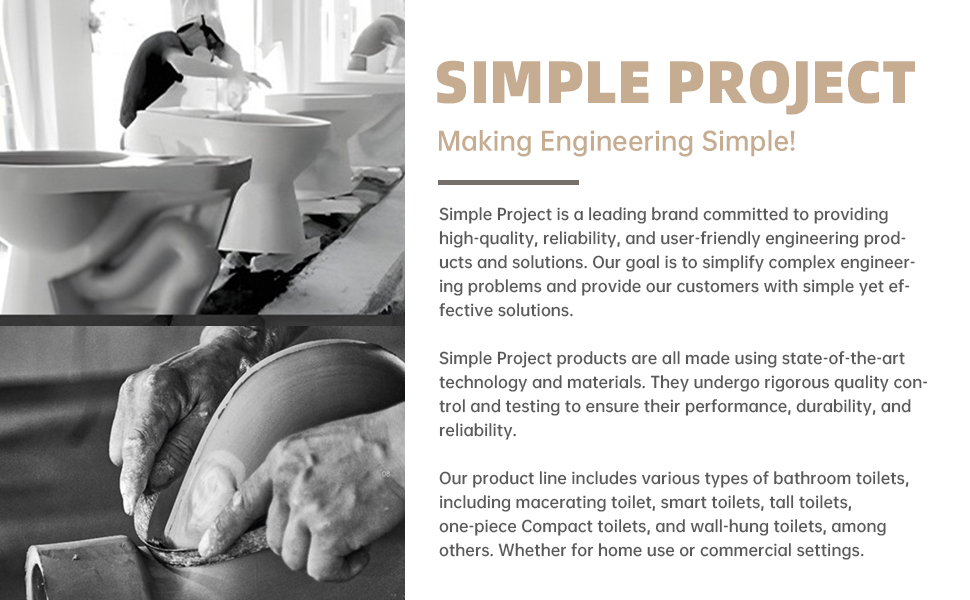 SIMPLE PROJECT

Making Engineering Simple!

Simple Project is a leading brand committed to providing high-quality, reliability, and user-friendly engineering products and solutions. Our goal is to simplify complex engineering problems and provide our customers with simple yet effective solutions.

Simple Project products are all made using state-of-the-art technology and materials. They undergo rigorous quality control and testing to ensure their performance, durability, and reliability.

Our product line includes various types of bathroom toilets, including macerating toilet, smart toilets, tall toilets, one-piece Compact toilets, and wall-hung toilets, among others. Whether for home use or commercial settings.